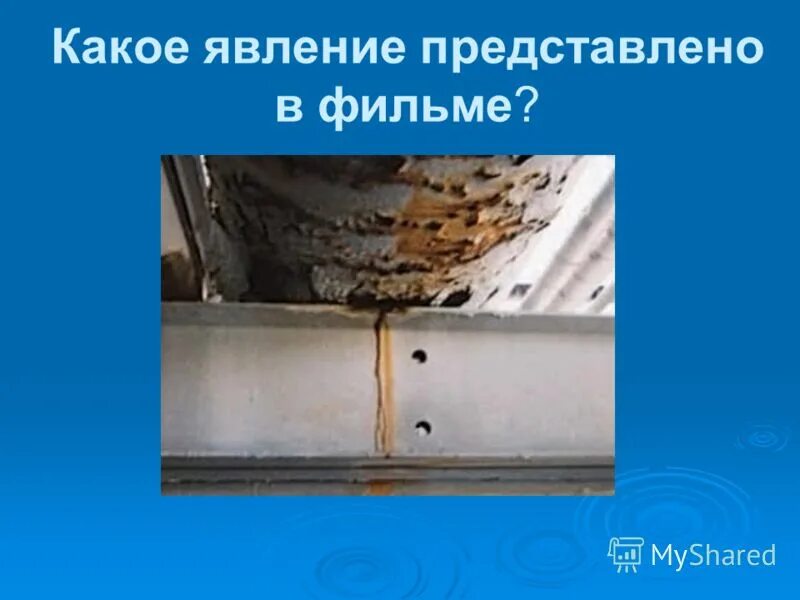 Какое явление представлено в фильме?

MyShared